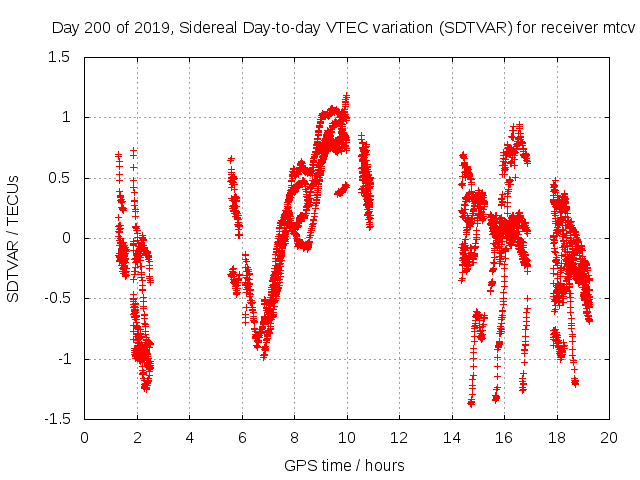 Day 200 of 2019, Sidereal Day-to-day VTEC variation (SDTVAR) for receiver mtcv

SDTVAR / TECUs

1.5
1
0.5
0
-0.5
-1
-1.5

0 2 4 6 8 10 12 14 16 18 20

GPS time / hours